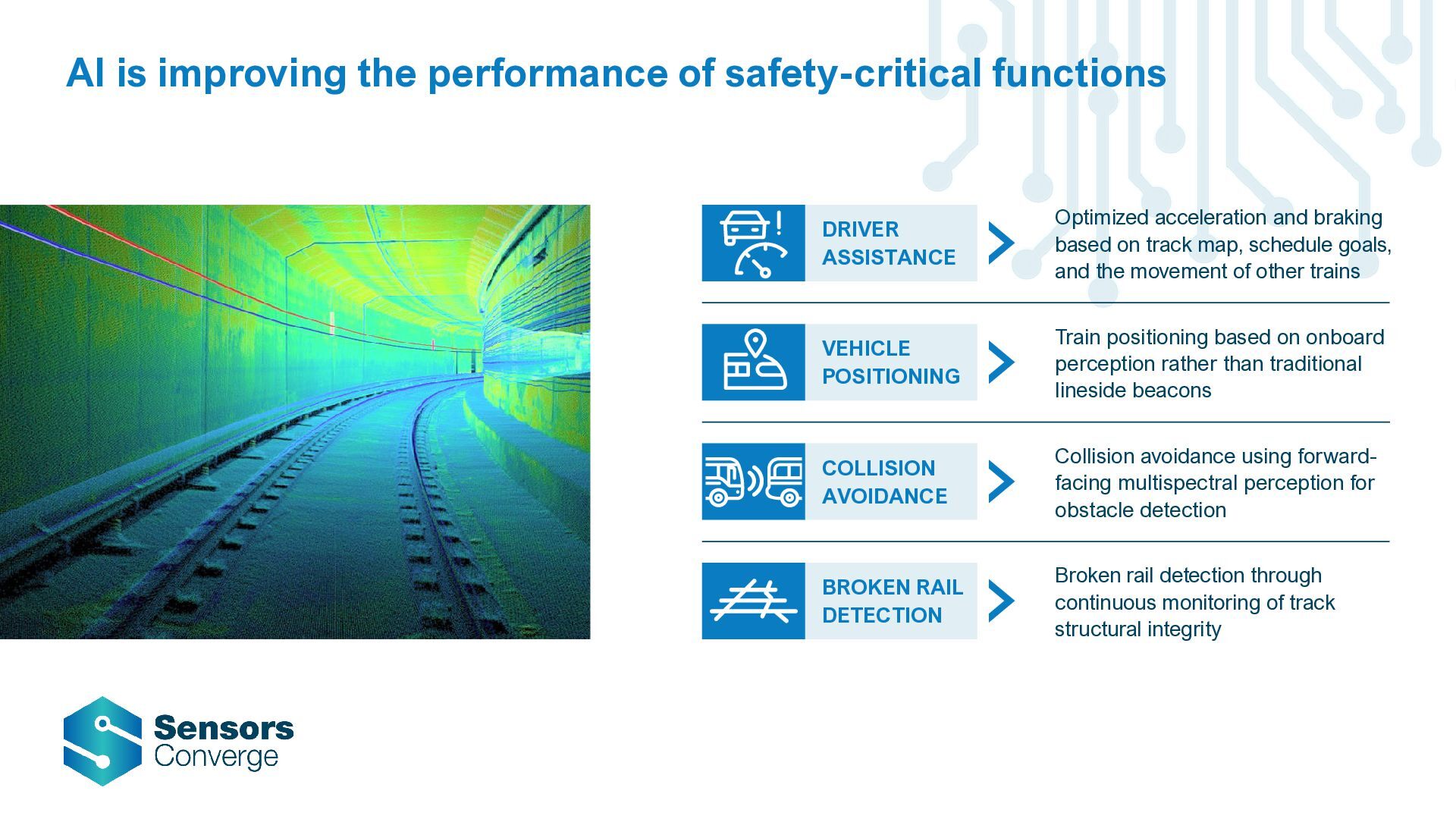 AI is improving the performance of safety-critical functions

DRIVER ASSISTANCE

Optimized acceleration and braking based on track map, schedule goals, and the movement of other trains

VEHICLE POSITIONING

Train positioning based on onboard perception rather than traditional lineside beacons

COLLISION AVOIDANCE

Collision avoidance using forward-facing multispectral perception for obstacle detection

BROKEN RAIL DETECTION

Broken rail detection through continuous monitoring of track structural integrity

Sensors Converge